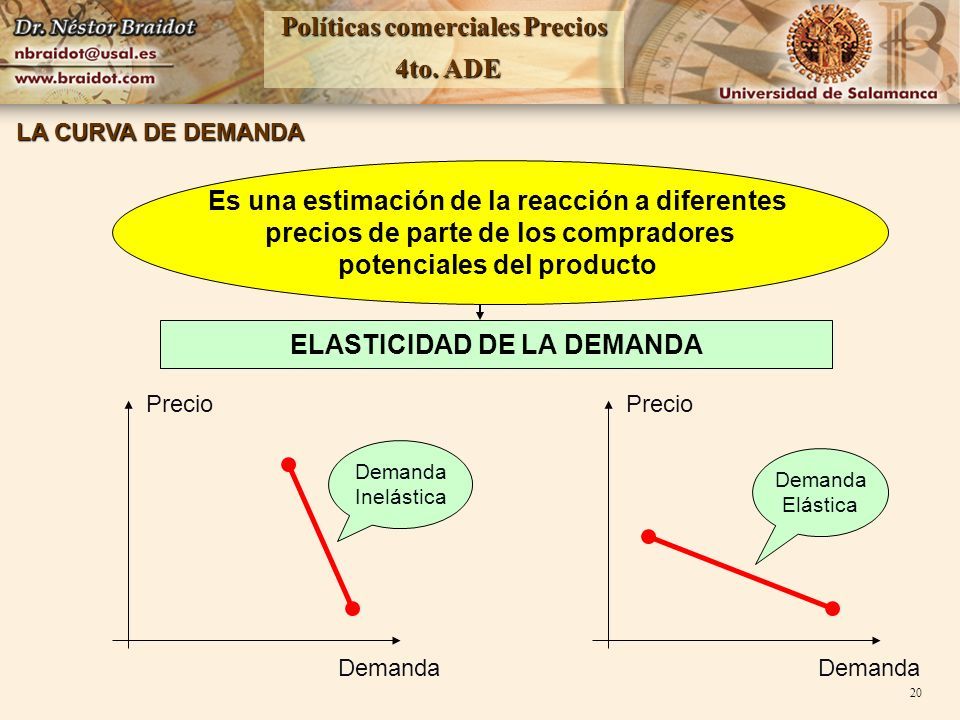 Dr. Néstor Braidot
nbraidot@usal.es
www.braidot.com

Políticas comerciales Precios
4to. ADE

Universidad de Salamanca

LA CURVA DE DEMANDA

Es una estimación de la reacción a diferentes precios de parte de los compradores potenciales del producto

ELASTICIDAD DE LA DEMANDA

Precio
Demanda Inelástica
Demanda

Precio
Demanda Elástica
Demanda

20